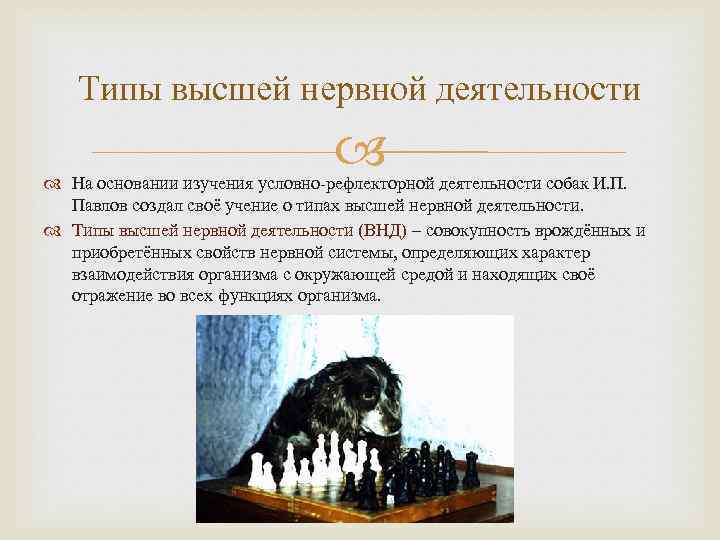 Типы высшей нервной деятельности

На основании изучения условно-рефлекторной деятельности собак И.П. Павлов создал своё учение о типах высшей нервной деятельности.

Типы высшей нервной деятельности (ВНД) – совокупность врождённых и приобретённых свойств нервной системы, определяющих характер взаимодействия организма с окружающей средой и находящих своё отражение во всех функциях организма.